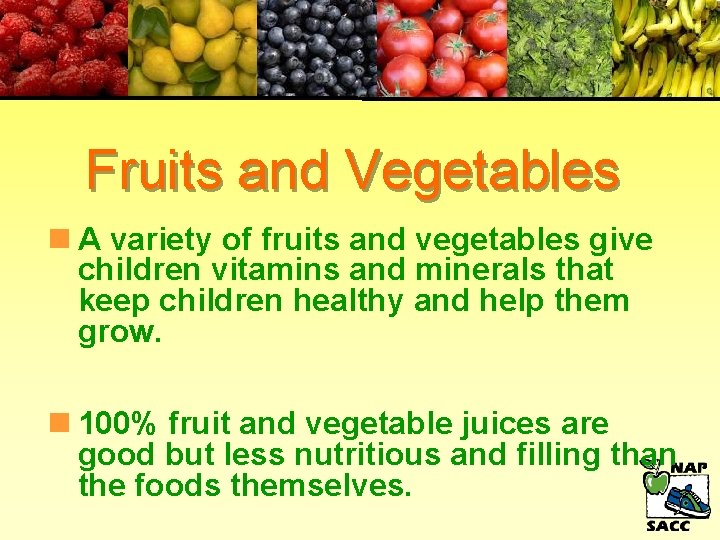 Fruits and Vegetables

A variety of fruits and vegetables give children vitamins and minerals that keep children healthy and help them grow.

100% fruit and vegetable juices are good but less nutritious and filling than the foods themselves.

NAP SACC